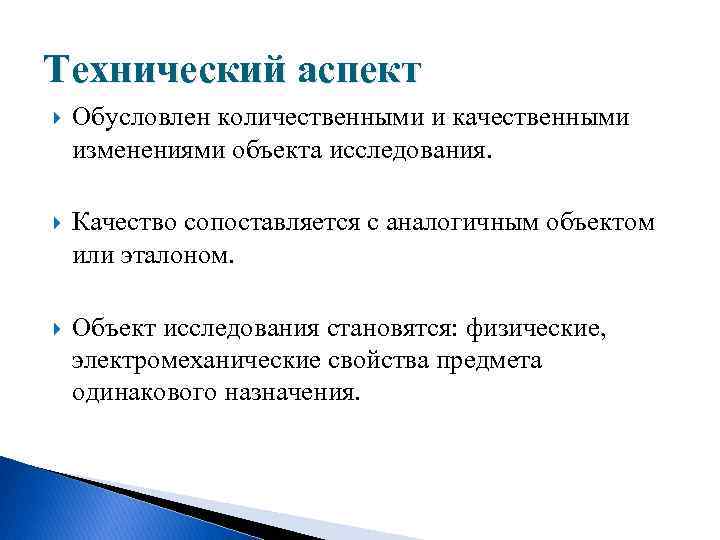 Технический аспект

Обусловлен количественными и качественными изменениями объекта исследования.

Качество сопоставляется с аналогичным объектом или эталоном.

Объект исследования становятся: физические, электромеханические свойства предмета одинакового назначения.